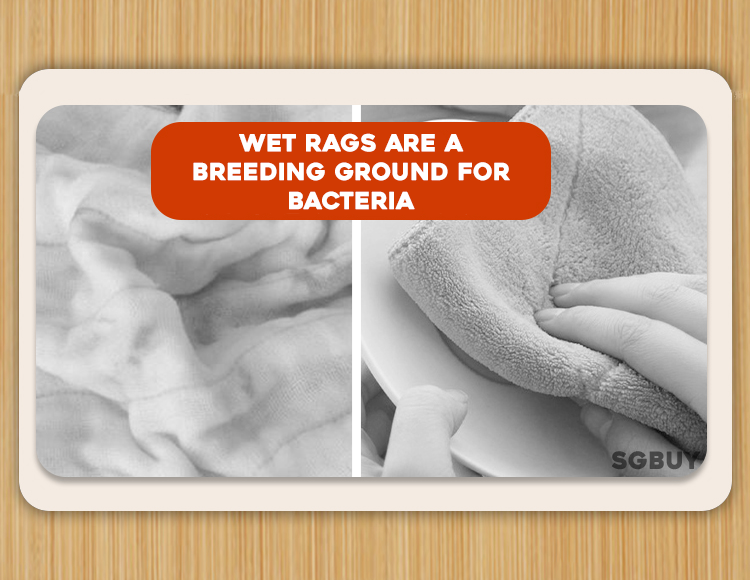 WET RAGS ARE A BREEDING GROUND FOR BACTERIA

SGBUY